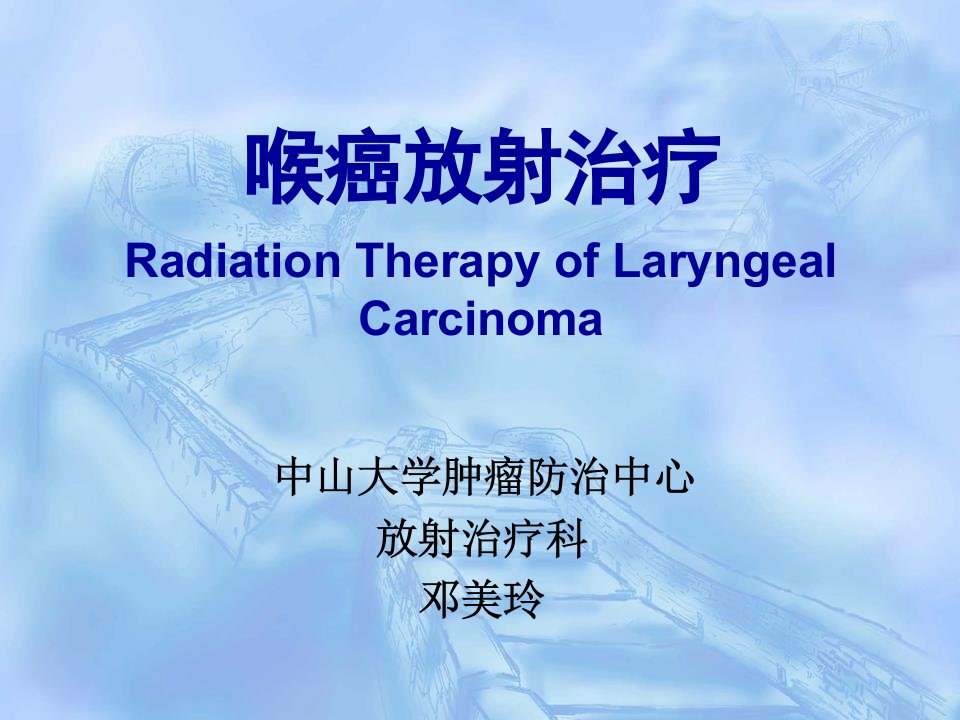 喉癌放射治疗

Radiation Therapy of Laryngeal Carcinoma

中山大学肿瘤防治中心
放射治疗科
邓美玲